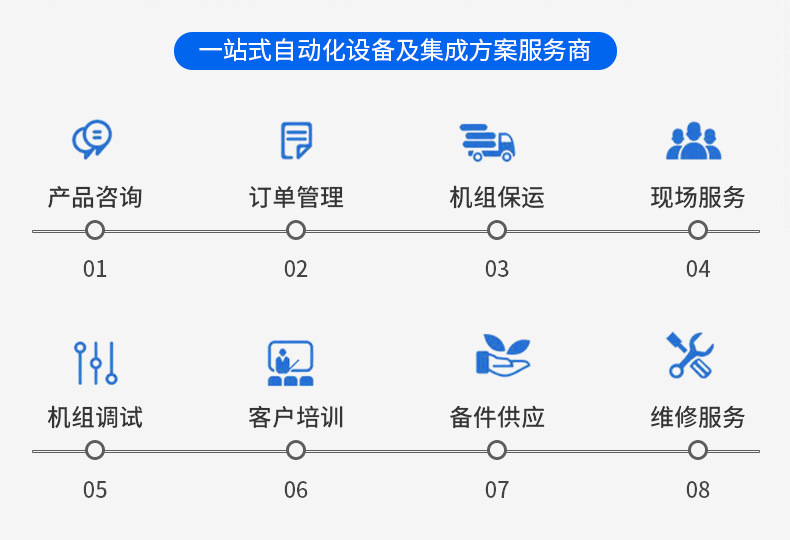 一站式自动化设备及集成方案服务商

产品咨询
01

订单管理
02

机组保运
03

现场服务
04

机组调试
05

客户培训
06

备件供应
07

维修服务
08